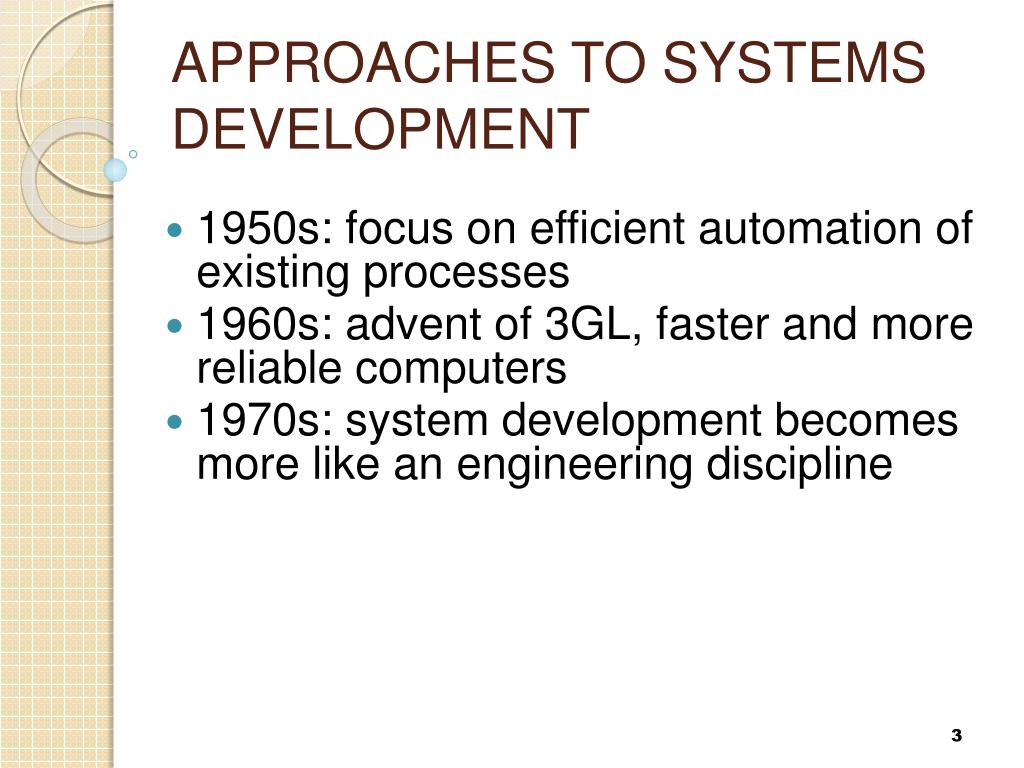 APPROACHES TO SYSTEMS DEVELOPMENT

- 1950s: focus on efficient automation of existing processes
- 1960s: advent of 3GL, faster and more reliable computers
- 1970s: system development becomes more like an engineering discipline

3